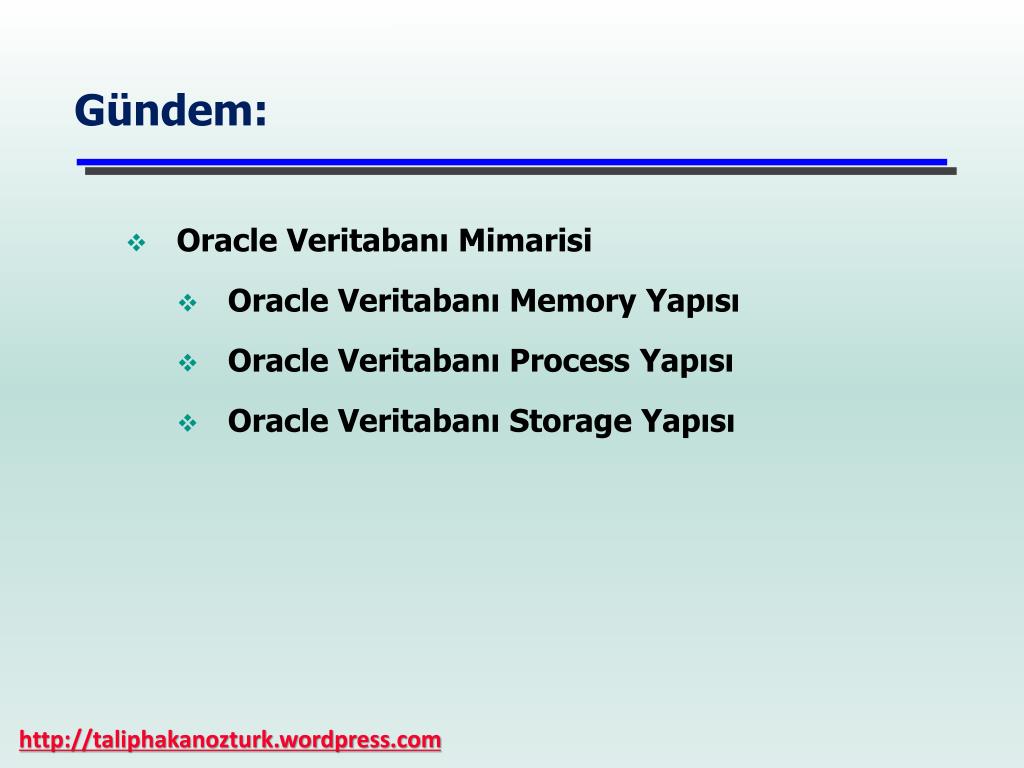 Gündem:

❖ Oracle Veritabanı Mimarisi

❖ Oracle Veritabanı Memory Yapısı

❖ Oracle Veritabanı Process Yapısı

❖ Oracle Veritabanı Storage Yapısı

http://taliphakanozturk.wordpress.com